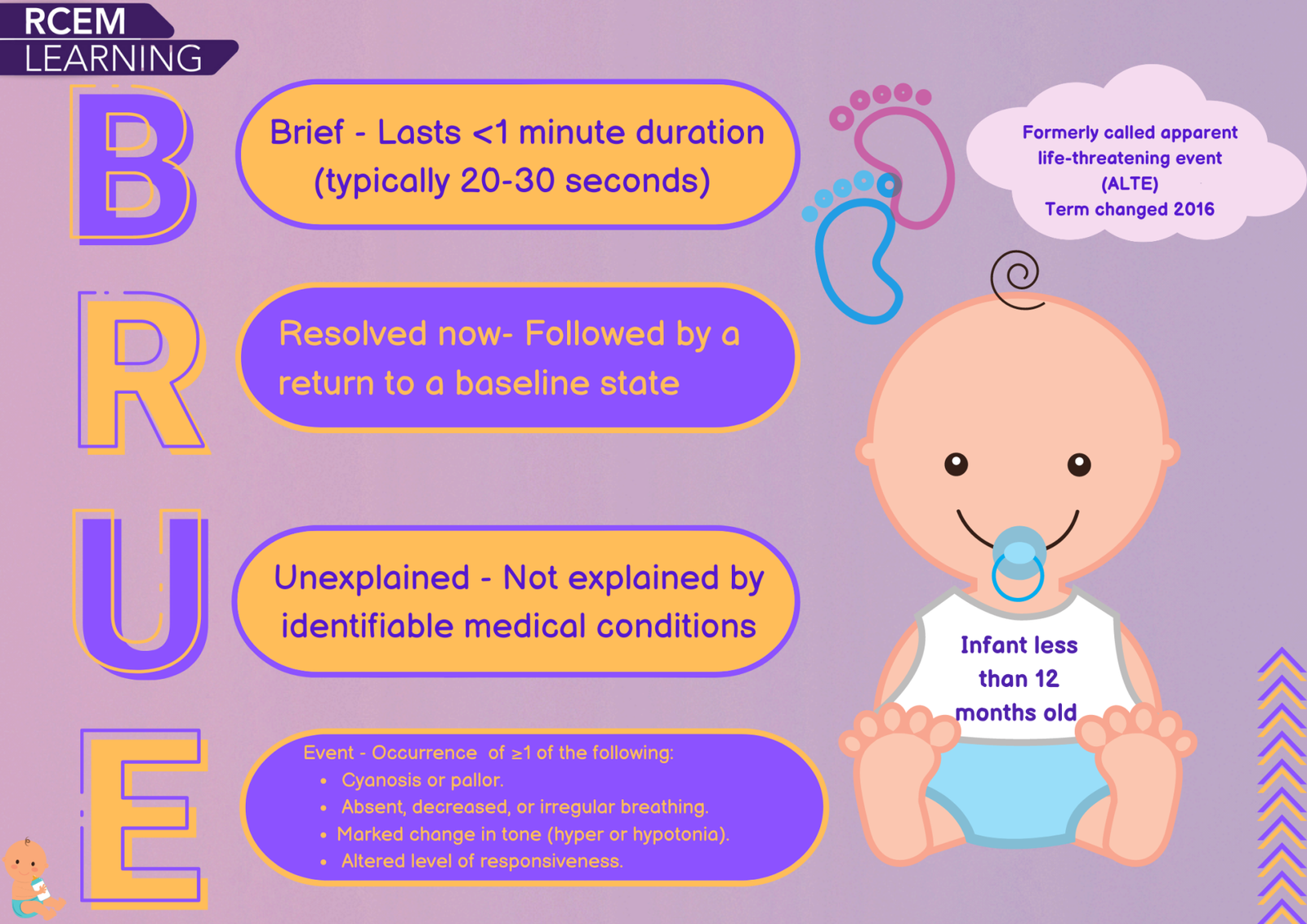 RCEM
LEARNING

B

Brief - Lasts <1 minute duration (typically 20-30 seconds)

R

Resolved now- Followed by a return to a baseline state

U

Unexplained - Not explained by identifiable medical conditions

E

Event - Occurrence of ≥1 of the following:
• Cyanosis or pallor.
• Absent, decreased, or irregular breathing.
• Marked change in tone (hyper or hypotonia).
• Altered level of responsiveness.

Formerly called apparent life-threatening event (ALTE)
Term changed 2016

Infant less than 12 months old